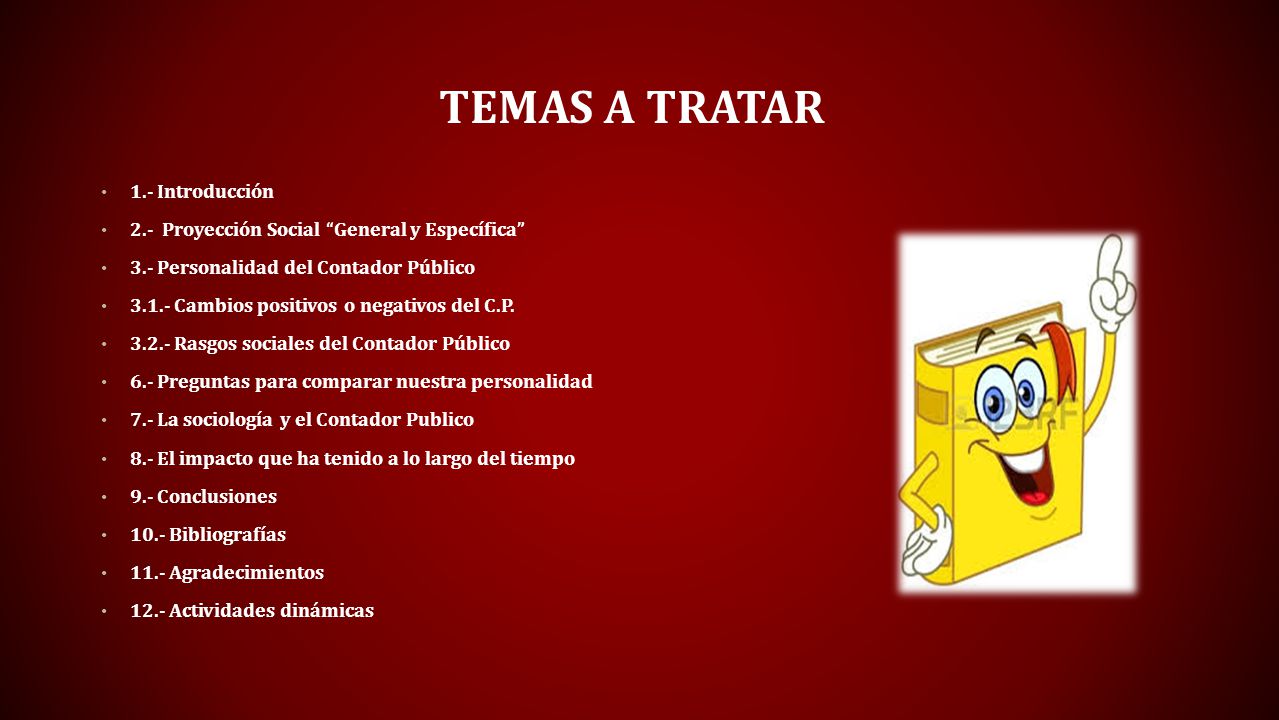 TEMAS A TRATAR

• 1.- Introducción
• 2.- Proyección Social “General y Específica”
• 3.- Personalidad del Contador Público
• 3.1.- Cambios positivos o negativos del C.P.
• 3.2.- Rasgos sociales del Contador Público
• 6.- Preguntas para comparar nuestra personalidad
• 7.- La sociología y el Contador Publico
• 8.- El impacto que ha tenido a lo largo del tiempo
• 9.- Conclusiones
• 10.- Bibliografías
• 11.- Agradecimientos
• 12.- Actividades dinámicas

123RF